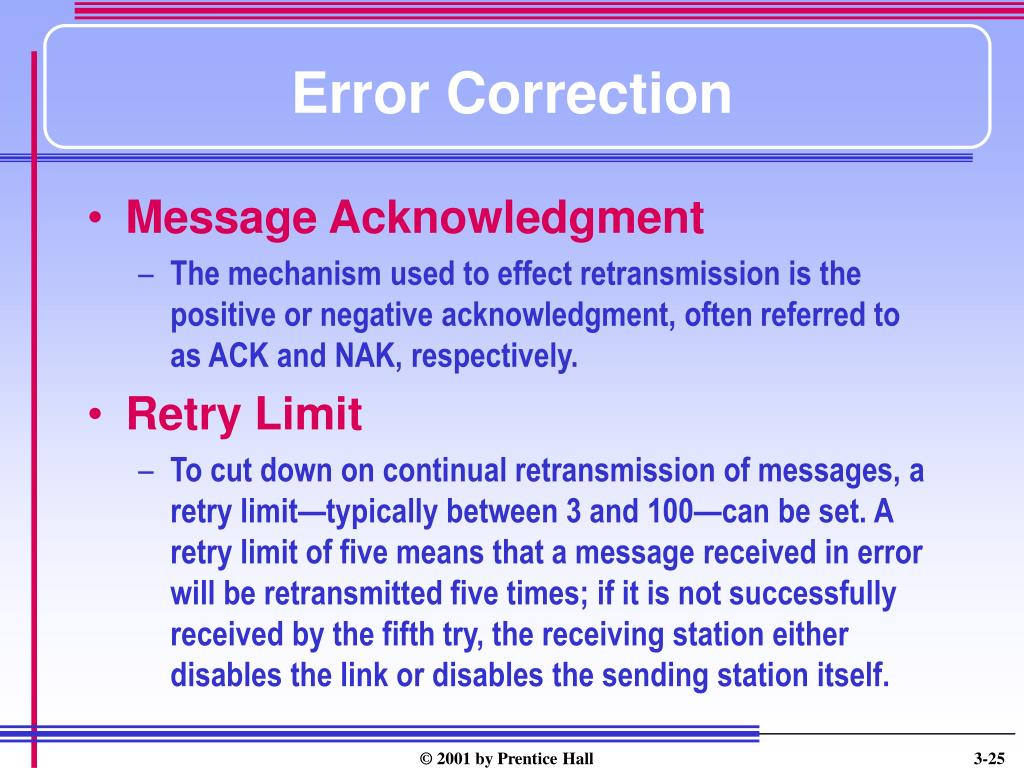 Error Correction

• Message Acknowledgment

– The mechanism used to effect retransmission is the positive or negative acknowledgment, often referred to as ACK and NAK, respectively.

• Retry Limit

– To cut down on continual retransmission of messages, a retry limit—typically between 3 and 100—can be set. A retry limit of five means that a message received in error will be retransmitted five times; if it is not successfully received by the fifth try, the receiving station either disables the link or disables the sending station itself.

© 2001 by Prentice Hall

3-25